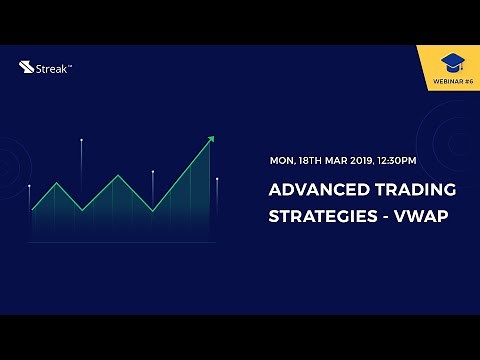 Streak™

WEBINAR #6

MON, 18TH MAR 2019, 12:30PM

ADVANCED TRADING STRATEGIES - VWAP